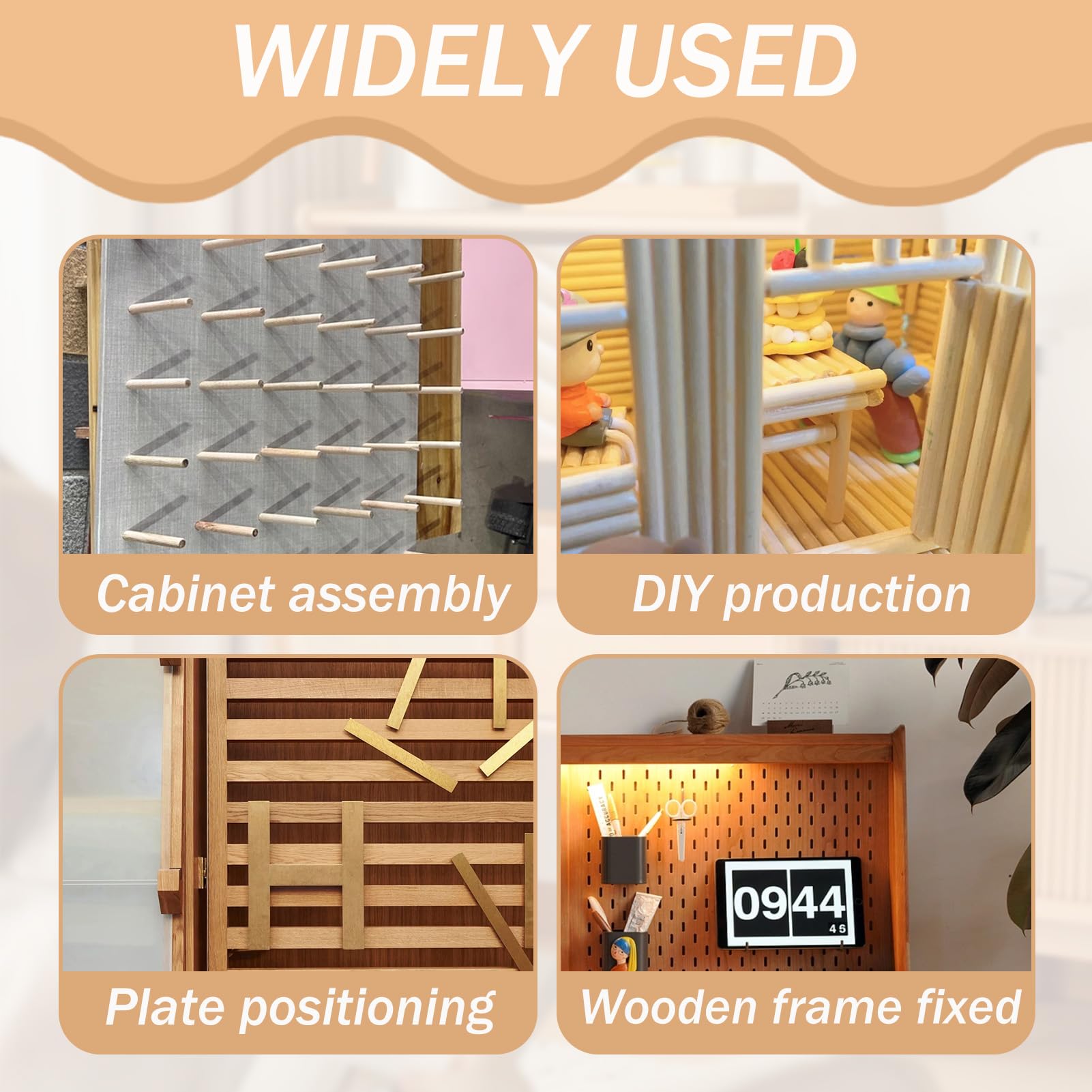 WIDELY USED

Cabinet assembly

DIY production

Plate positioning

09 44
45

Wooden frame fixed